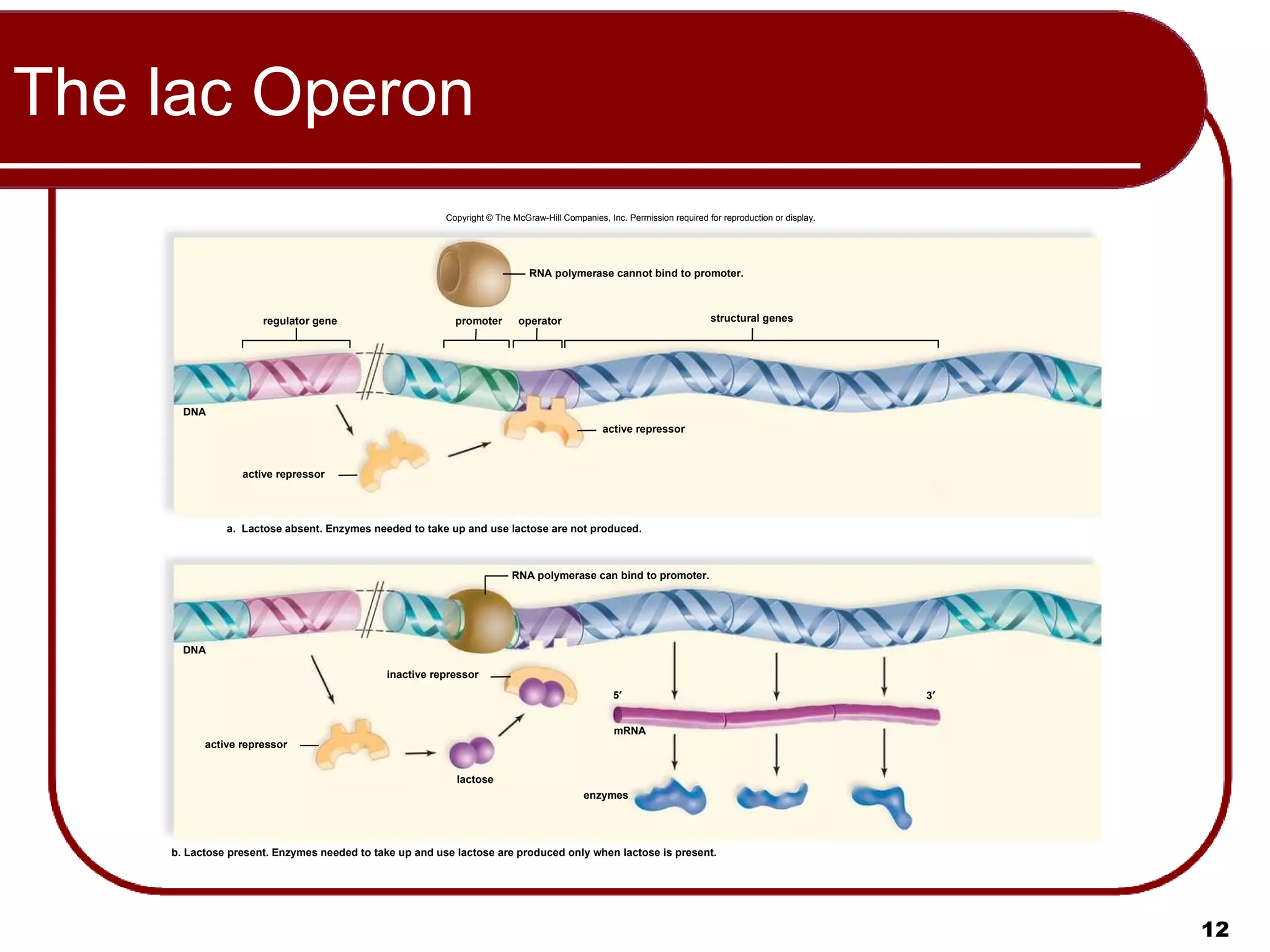 The lac Operon

Copyright © The McGraw-Hill Companies, Inc. Permission required for reproduction or display.

RNA polymerase cannot bind to promoter.

regulator gene

promoter

operator

structural genes

DNA

active repressor

active repressor

a. Lactose absent. Enzymes needed to take up and use lactose are not produced.

RNA polymerase can bind to promoter.

DNA

inactive repressor

5′

3′

mRNA

active repressor

lactose

enzymes

b. Lactose present. Enzymes needed to take up and use lactose are produced only when lactose is present.

12